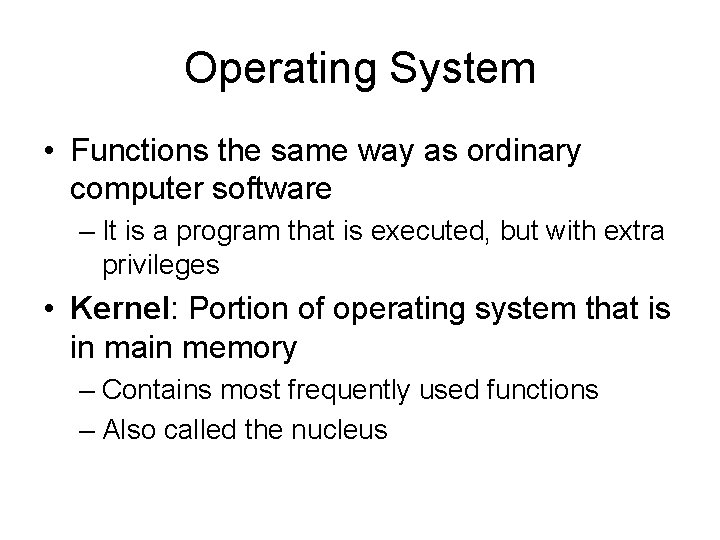 Operating System

• Functions the same way as ordinary computer software

– It is a program that is executed, but with extra privileges

• Kernel: Portion of operating system that is in main memory

– Contains most frequently used functions

– Also called the nucleus